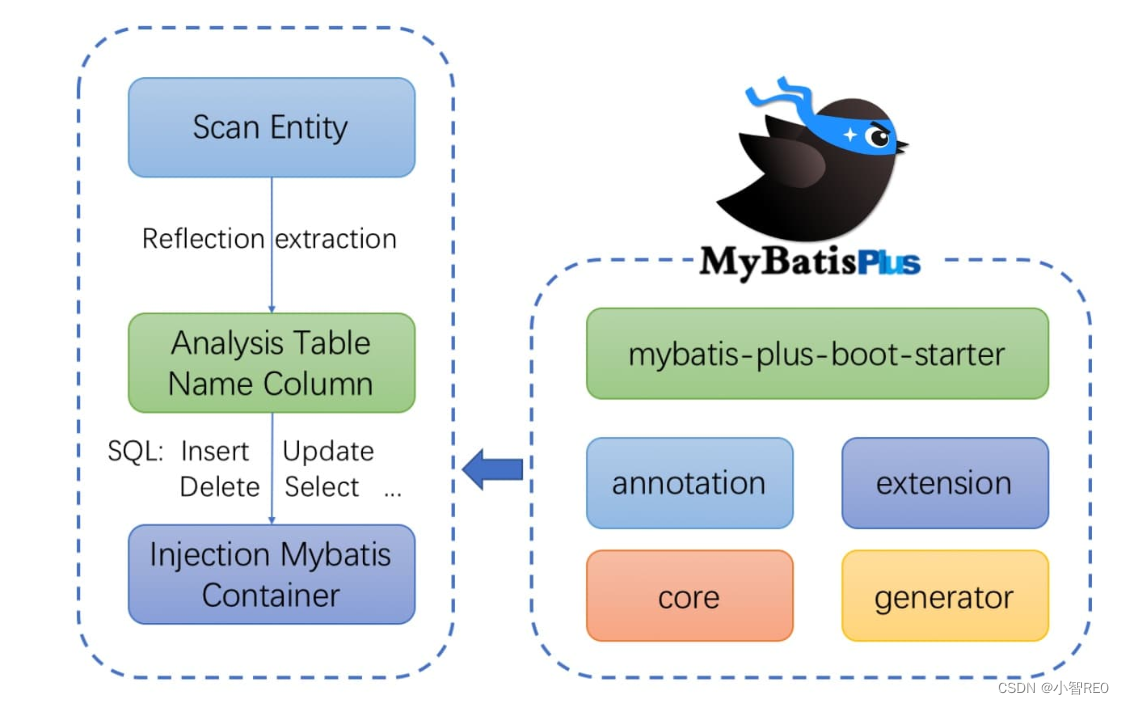 Scan Entity

Reflection extraction

Analysis Table Name Column

SQL: Insert Update Delete Select ...

Injection Mybatis Container

MyBatisPlus

mybatis-plus-boot-starter

annotation

extension

core

generator

CSDN @小智RE0